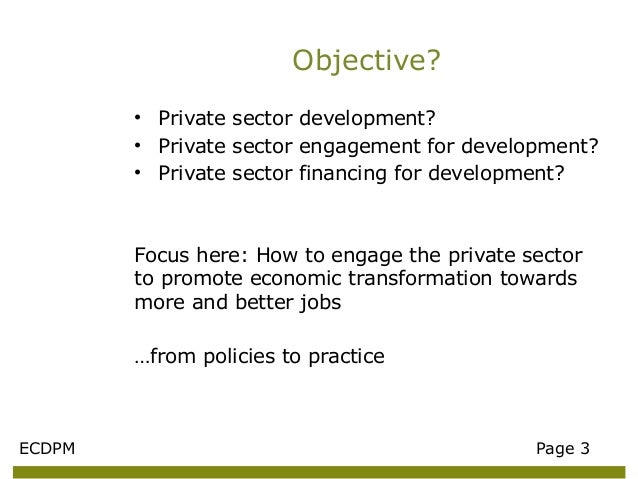 Objective?

• Private sector development?
• Private sector engagement for development?
• Private sector financing for development?

Focus here: How to engage the private sector to promote economic transformation towards more and better jobs

…from policies to practice

ECDPM

Page 3